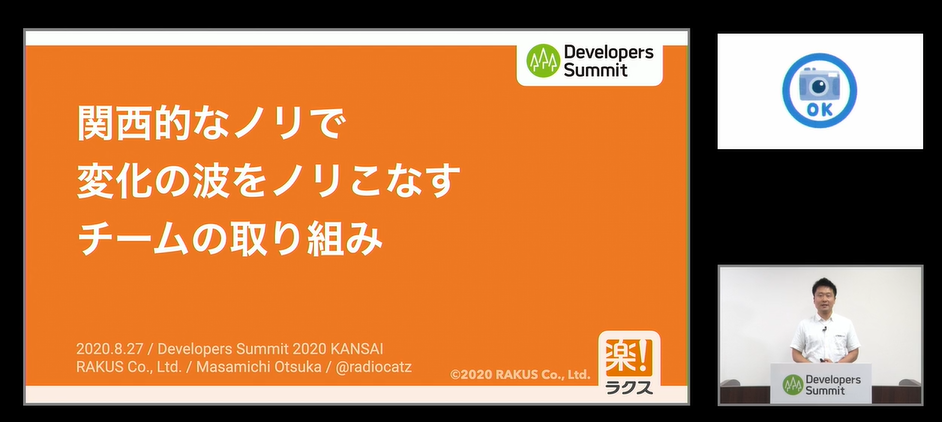 Developers Summit

関西的なノリで
変化の波をノリこなす
チームの取り組み

2020.8.27 / Developers Summit 2020 KANSAI
RAKUS Co., Ltd. / Masamichi Otsuka / @radiocatz

©2020 RAKUS Co., Ltd.

楽!
ラクス

OK

Developers Summit